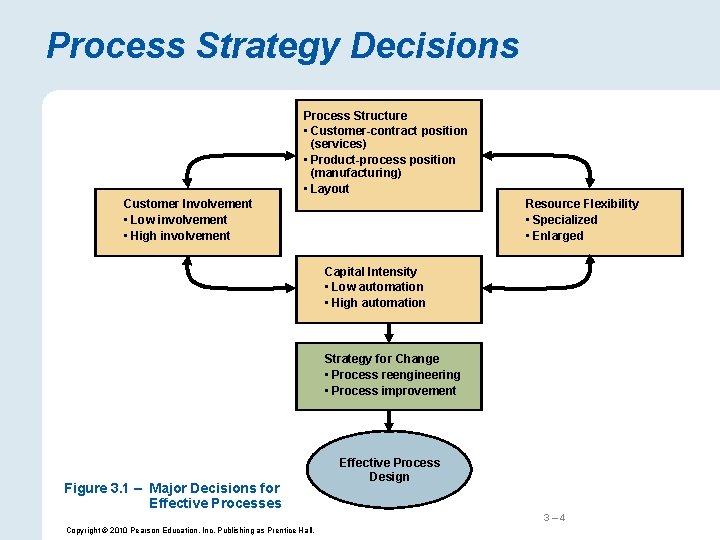 Process Strategy Decisions

Process Structure
• Customer-contract position (services)
• Product-process position (manufacturing)
• Layout

Customer Involvement
• Low involvement
• High involvement

Resource Flexibility
• Specialized
• Enlarged

Capital Intensity
• Low automation
• High automation

Strategy for Change
• Process reengineering
• Process improvement

Effective Process Design

Figure 3.1 – Major Decisions for Effective Processes

3 – 4

Copyright © 2010 Pearson Education, Inc. Publishing as Prentice Hall.